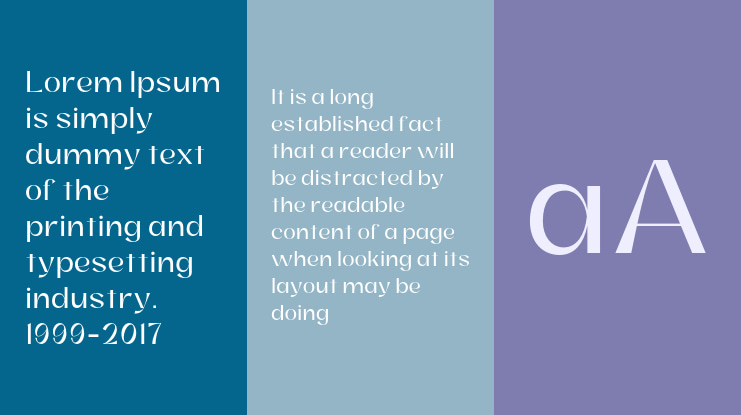 Lorem Ipsum is simply dummy text of the printing and typesetting industry. 1999-2017

It is a long established fact that a reader will be distracted by the readable content of a page when looking at its layout may be doing

aA